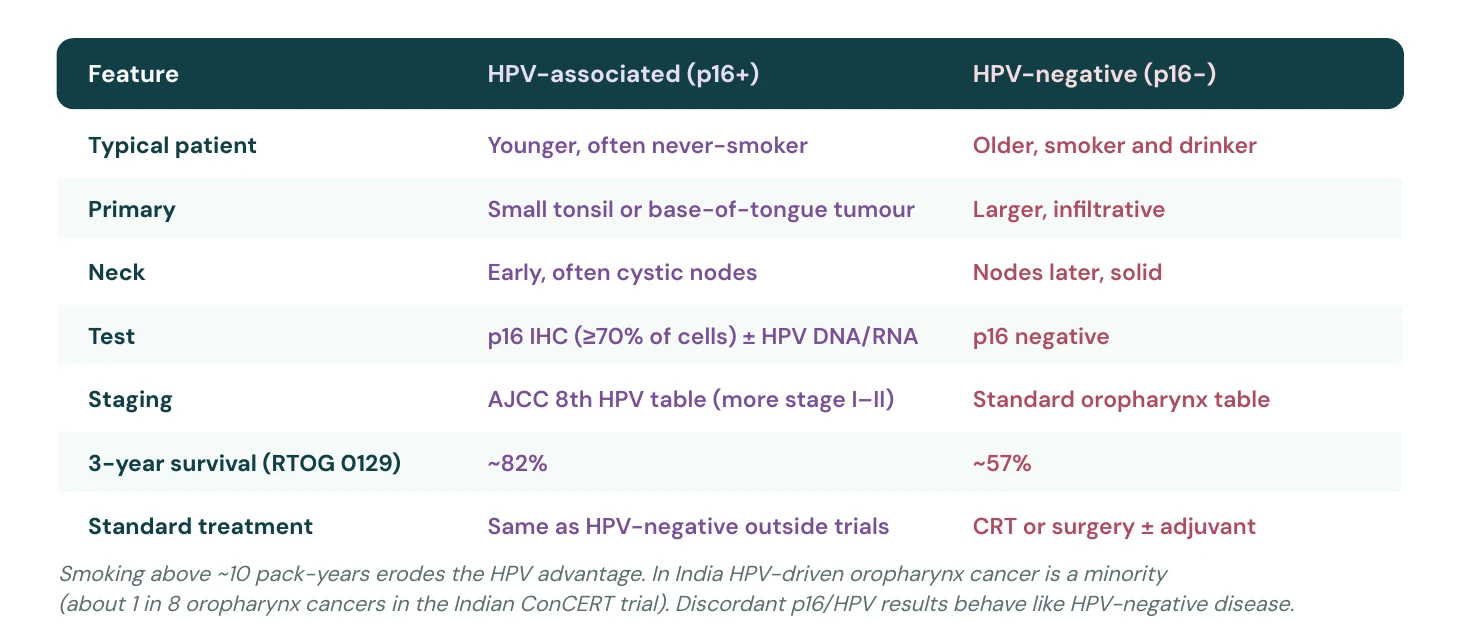 | Feature | HPV-associated (p16+) | HPV-negative (p16-) |
|---|---|---|
| Typical patient | Younger, often never-smoker | Older, smoker and drinker |
| Primary | Small tonsil or base-of-tongue tumour | Larger, infiltrative |
| Neck | Early, often cystic nodes | Nodes later, solid |
| Test | p16 IHC (≥70% of cells) ± HPV DNA/RNA | p16 negative |
| Staging | AJCC 8th HPV table (more stage I–II) | Standard oropharynx table |
| 3-year survival (RTOG 0129) | ~82% | ~57% |
| Standard treatment | Same as HPV-negative outside trials | CRT or surgery ± adjuvant |

Smoking above ~10 pack-years erodes the HPV advantage. In India HPV-driven oropharynx cancer is a minority (about 1 in 8 oropharynx cancers in the Indian ConCERT trial). Discordant p16/HPV results behave like HPV-negative disease.